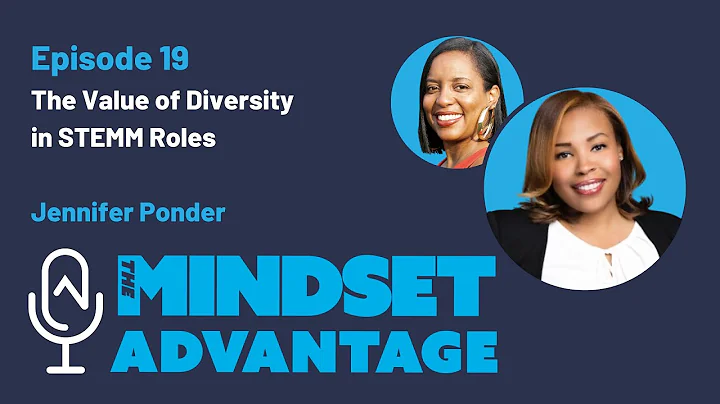 Episode 19

The Value of Diversity in STEMM Roles

Jennifer Ponder

THE MINDSET ADVANTAGE